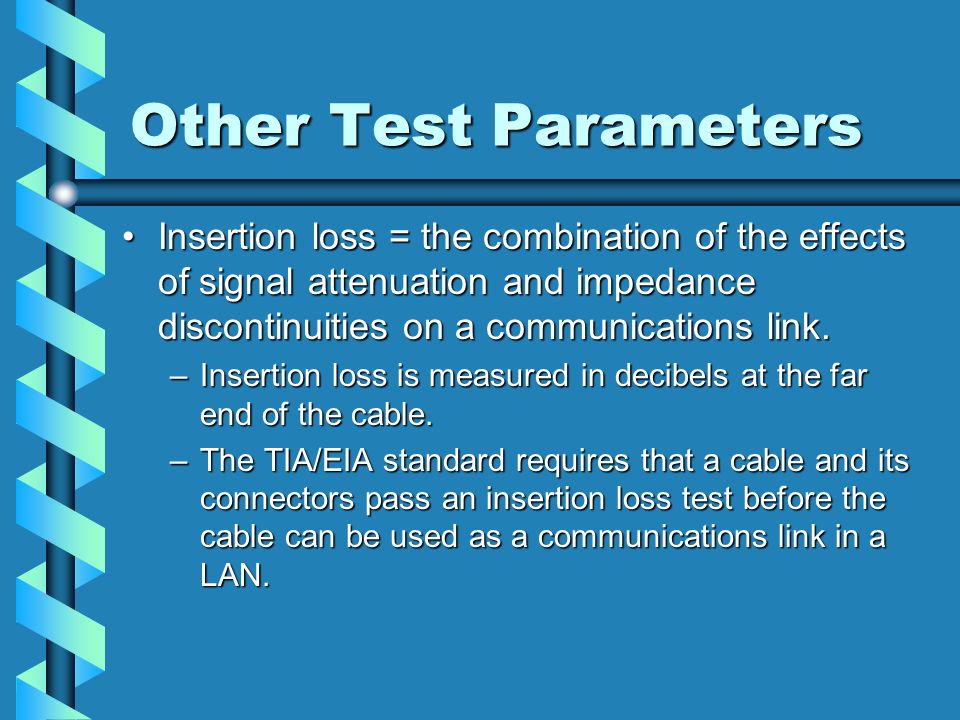 Other Test Parameters

• Insertion loss = the combination of the effects of signal attenuation and impedance discontinuities on a communications link.

– Insertion loss is measured in decibels at the far end of the cable.

– The TIA/EIA standard requires that a cable and its connectors pass an insertion loss test before the cable can be used as a communications link in a LAN.